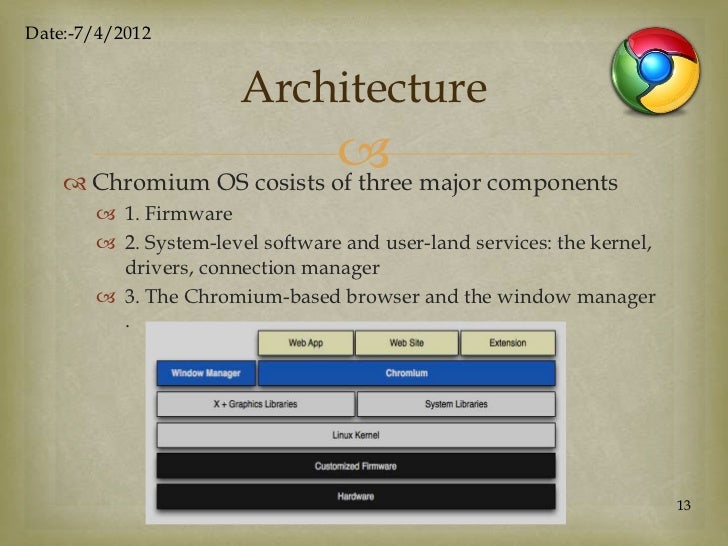 Date:-7/4/2012

Architecture

Chromium OS cosists of three major components

1. Firmware

2. System-level software and user-land services: the kernel, drivers, connection manager

3. The Chromium-based browser and the window manager .

Web App
Web Site
Extension
Window Manager
Chromium
X + Graphics Libraries
System Libraries
Linux Kernel
Customized Firmware
Hardware

13